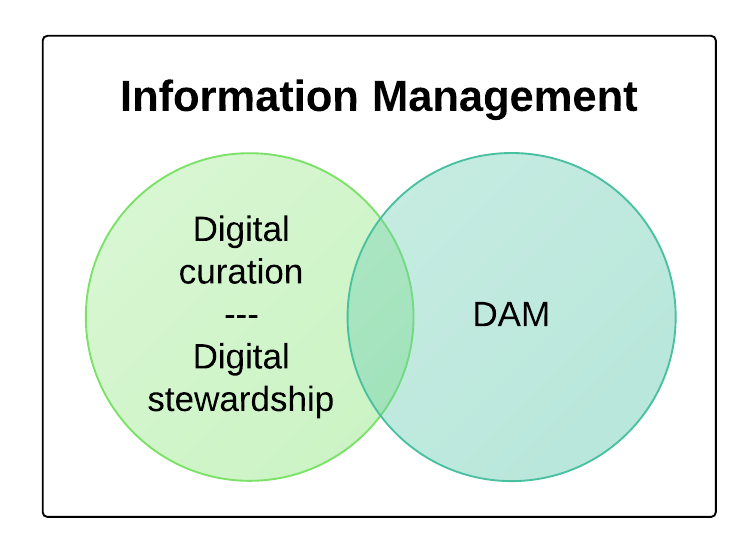 Information Management

Digital curation
---
Digital stewardship

DAM